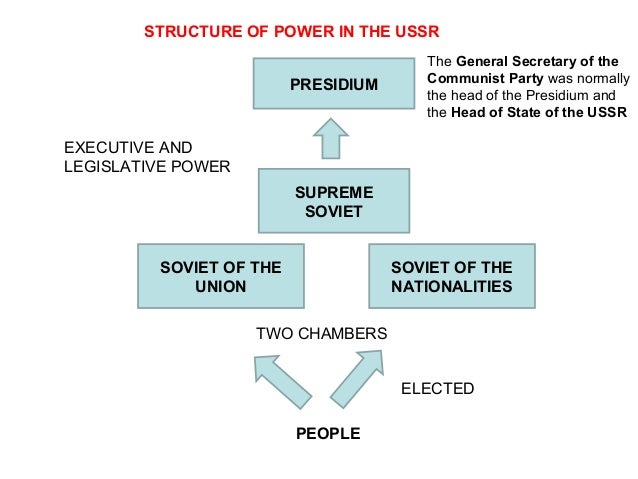 STRUCTURE OF POWER IN THE USSR

PRESIDIUM

The General Secretary of the Communist Party was normally the head of the Presidium and the Head of State of the USSR

EXECUTIVE AND LEGISLATIVE POWER

SUPREME SOVIET

SOVIET OF THE UNION

SOVIET OF THE NATIONALITIES

TWO CHAMBERS

ELECTED

PEOPLE